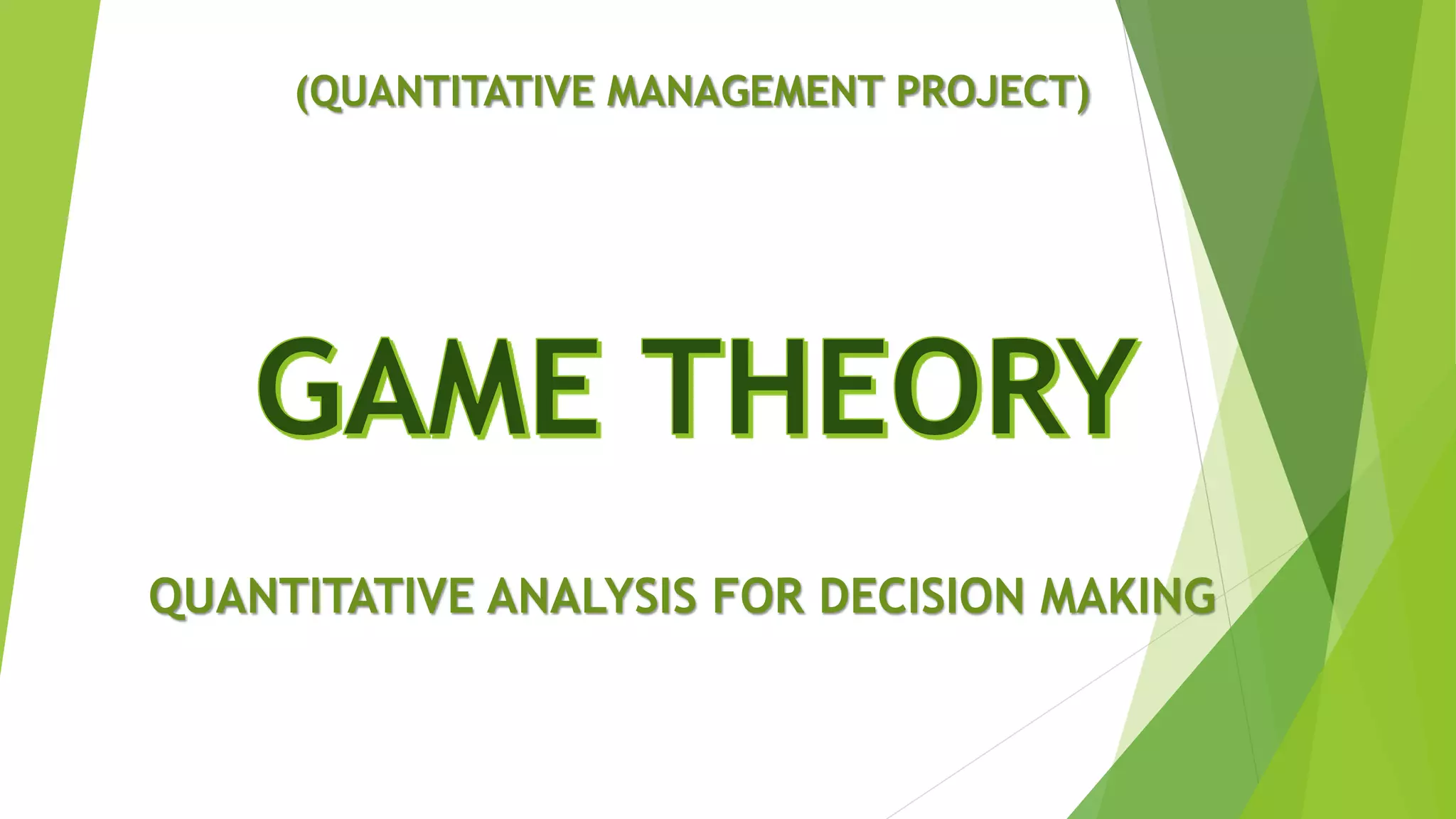 (QUANTITATIVE MANAGEMENT PROJECT)

GAME THEORY

QUANTITATIVE ANALYSIS FOR DECISION MAKING